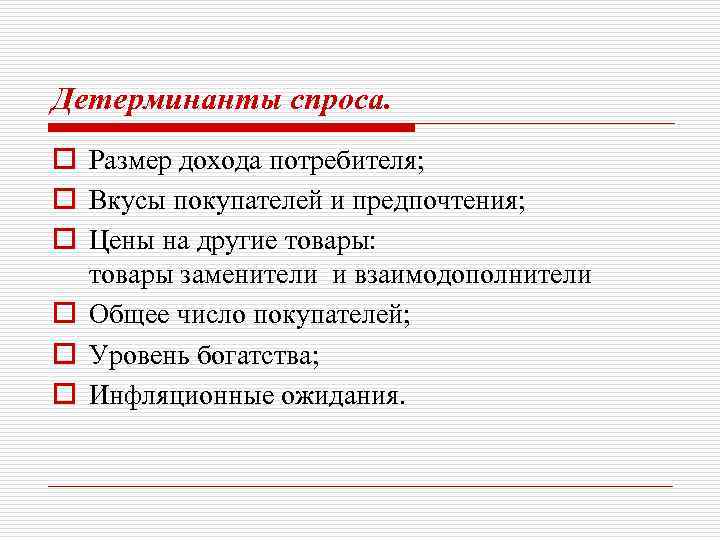 Детерминанты спроса.

Размер дохода потребителя;

Вкусы покупателей и предпочтения;

Цены на другие товары:
товары заменители и взаимодополнители

Общее число покупателей;

Уровень богатства;

Инфляционные ожидания.